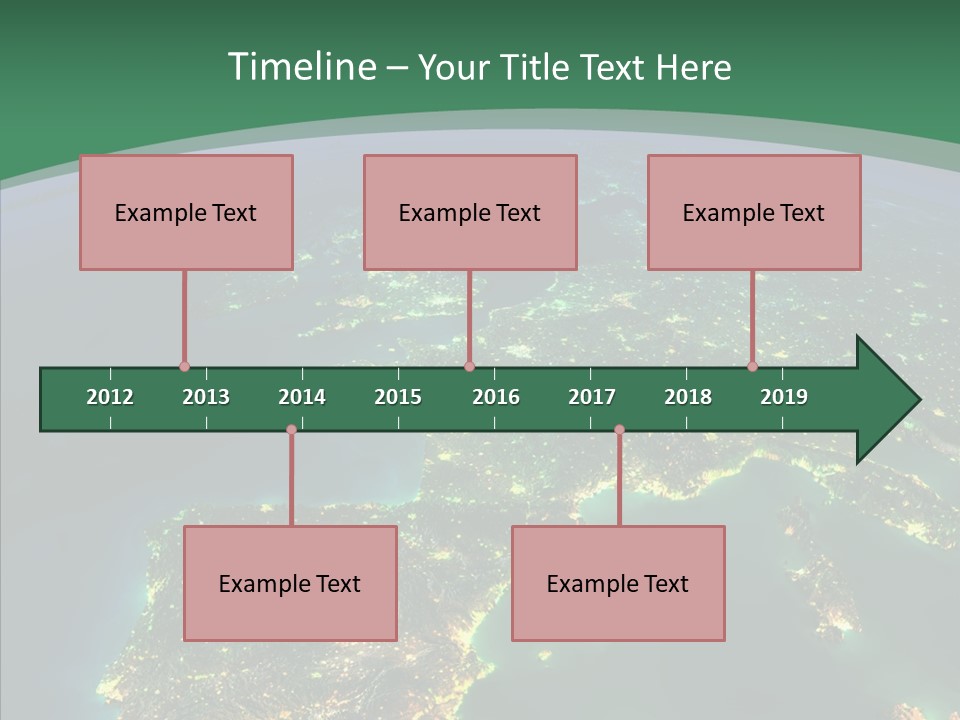 Timeline – Your Title Text Here

Example Text

Example Text

Example Text

2012 2013 2014 2015 2016 2017 2018 2019

Example Text

Example Text